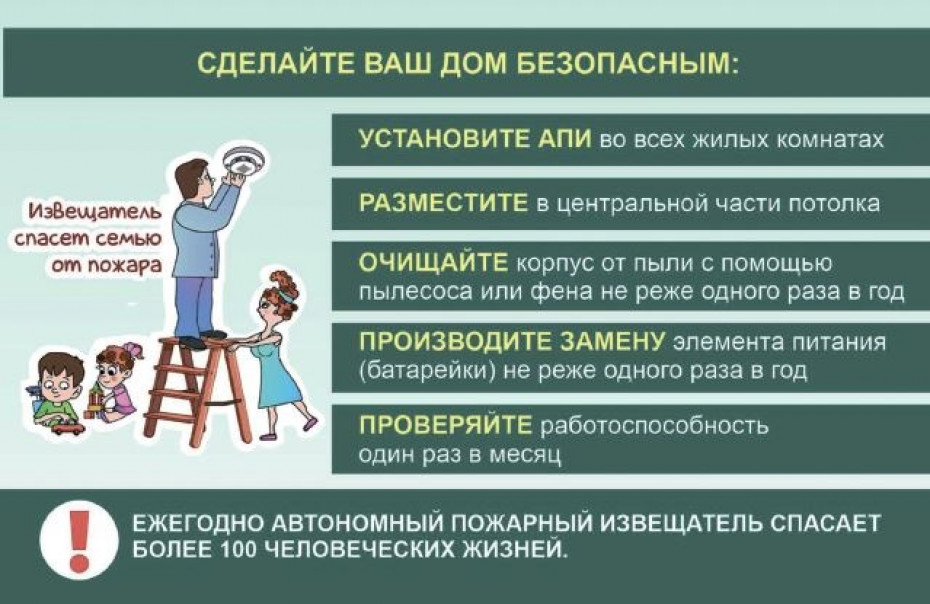 СДЕЛАЙТЕ ВАШ ДОМ БЕЗОПАСНЫМ:

Извещатель спасет семью от пожара

УСТАНОВИТЕ АПИ во всех жилых комнатах

РАЗМЕСТИТЕ в центральной части потолка

ОЧИЩАЙТЕ корпус от пыли с помощью пылесоса или фена не реже одного раза в год

ПРОИЗВОДИТЕ ЗАМЕНУ элемента питания (батарейки) не реже одного раза в год

ПРОВЕРЯЙТЕ работоспособность один раз в месяц

!

ЕЖЕГОДНО АВТОНОМНЫЙ ПОЖАРНЫЙ ИЗВЕЩАТЕЛЬ СПАСАЕТ БОЛЕЕ 100 ЧЕЛОВЕЧЕСКИХ ЖИЗНЕЙ.